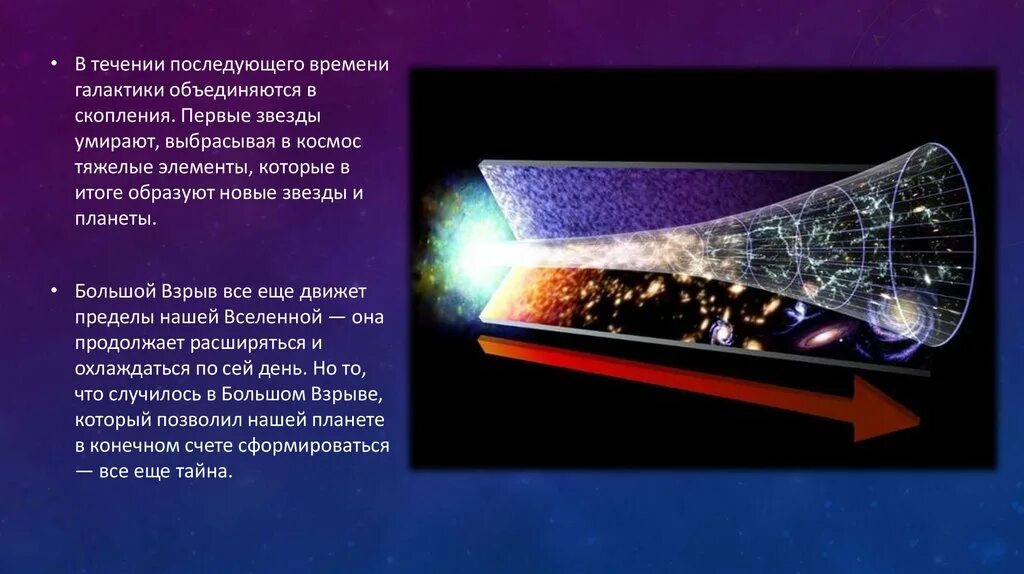 • В течении последующего времени галактики объединяются в скопления. Первые звезды умирают, выбрасывая в космос тяжелые элементы, которые в итоге образуют новые звезды и планеты.

• Большой Взрыв все еще движет пределы нашей Вселенной — она продолжает расширяться и охлаждаться по сей день. Но то, что случилось в Большом Взрыве, который позволил нашей планете в конечном счете сформироваться — все еще тайна.